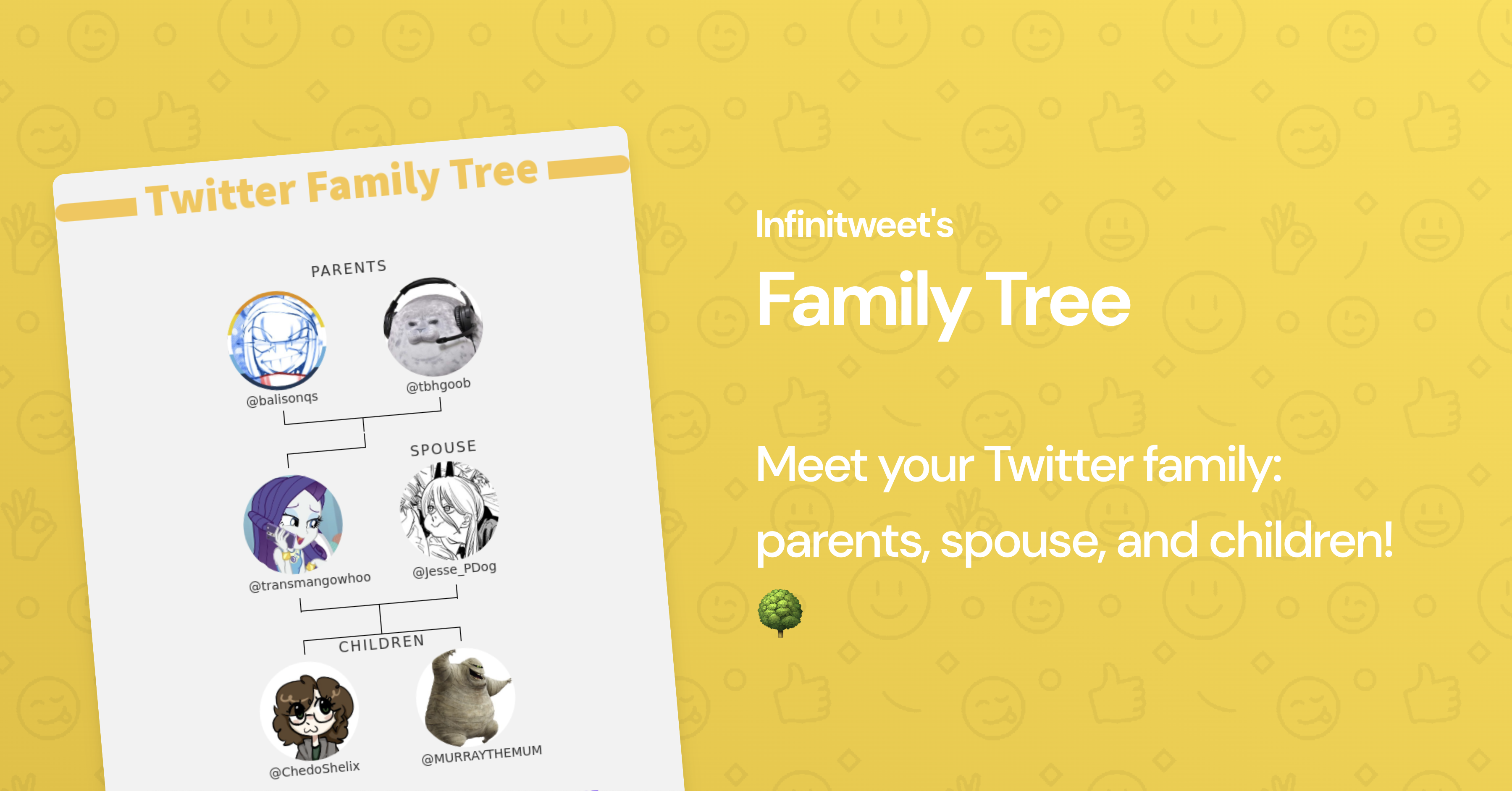 Twitter Family Tree

PARENTS

@balisonqs

@tbhgoob

SPOUSE

@transmangowhoo

@Jesse_PDog

CHILDREN

@ChedoShelix

@MURRAYTHEMUM

Infinitweet's

Family Tree

Meet your Twitter family: parents, spouse, and children!

🌳